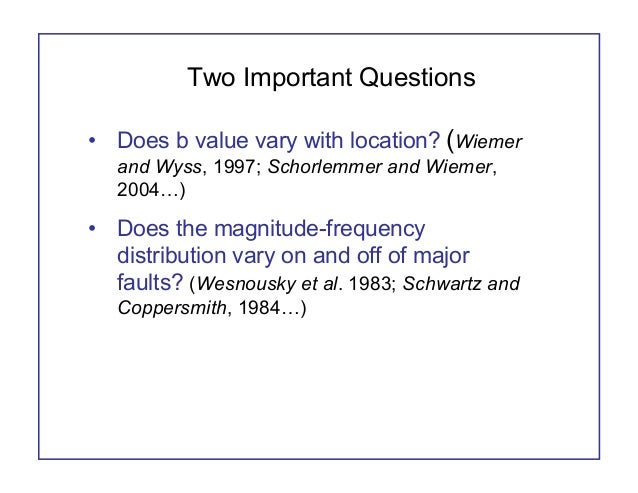 Two Important Questions

• Does b value vary with location? (Wiemer and Wyss, 1997; Schorlemmer and Wiemer, 2004…)

• Does the magnitude-frequency distribution vary on and off of major faults? (Wesnousky et al. 1983; Schwartz and Coppersmith, 1984…)